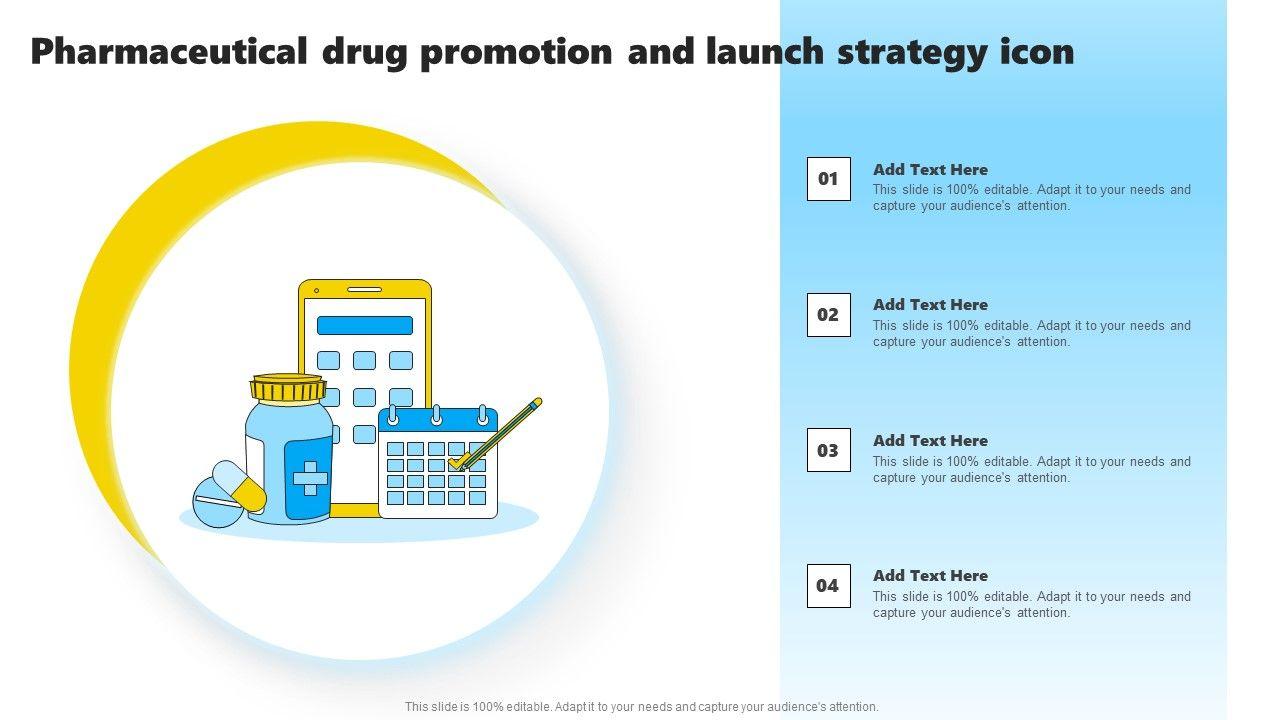 Pharmaceutical drug promotion and launch strategy icon

01

Add Text Here

This slide is 100% editable. Adapt it to your needs and capture your audience's attention.

02

Add Text Here

This slide is 100% editable. Adapt it to your needs and capture your audience's attention.

03

Add Text Here

This slide is 100% editable. Adapt it to your needs and capture your audience's attention.

04

Add Text Here

This slide is 100% editable. Adapt it to your needs and capture your audience's attention.

This slide is 100% editable. Adapt it to your needs and capture your audience's attention.